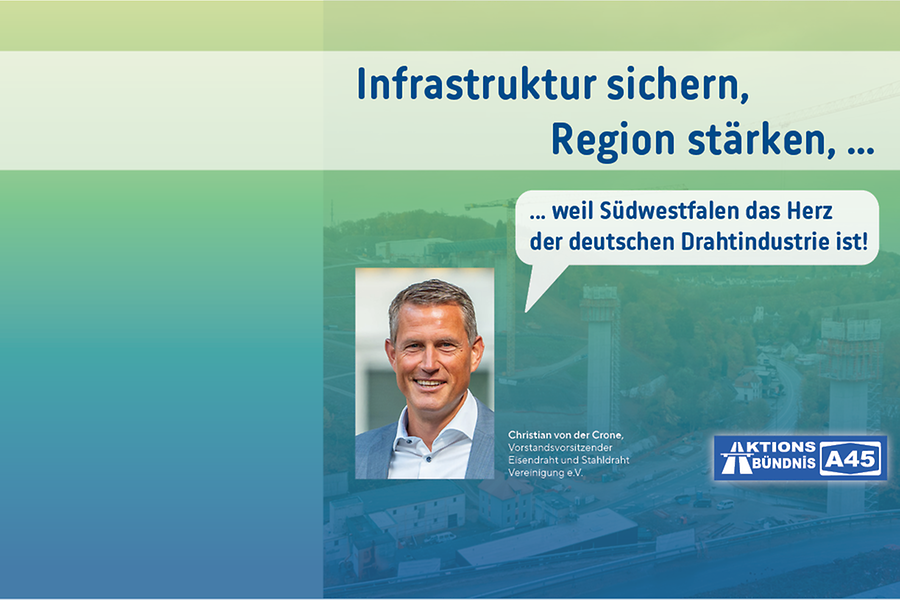 Infrastruktur sichern,
Region stärken, ...

... weil Südwestfalen das Herz der deutschen Drahtindustrie ist!

Christian von der Crone,
Vorstandsvorsitzender
Eisendraht und Stahldraht
Vereinigung e.V.

AKTIONS BÜNDNIS A45